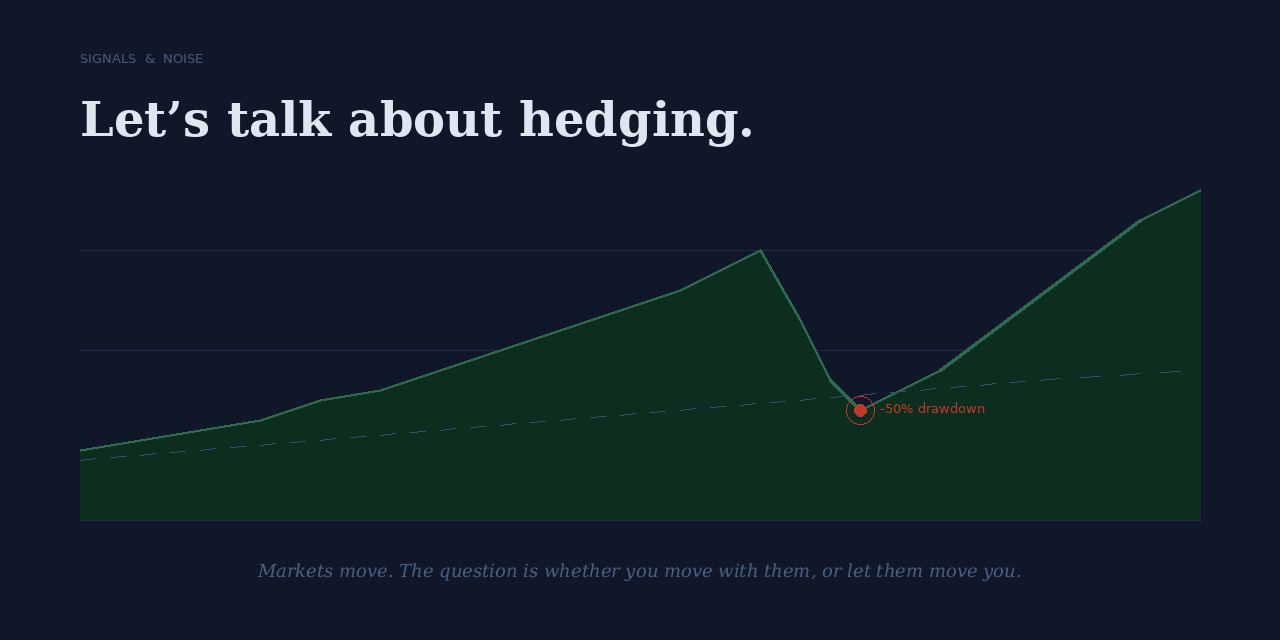 SIGNALS & NOISE

Let’s talk about hedging.

-50% drawdown

Markets move. The question is whether you move with them, or let them move you.